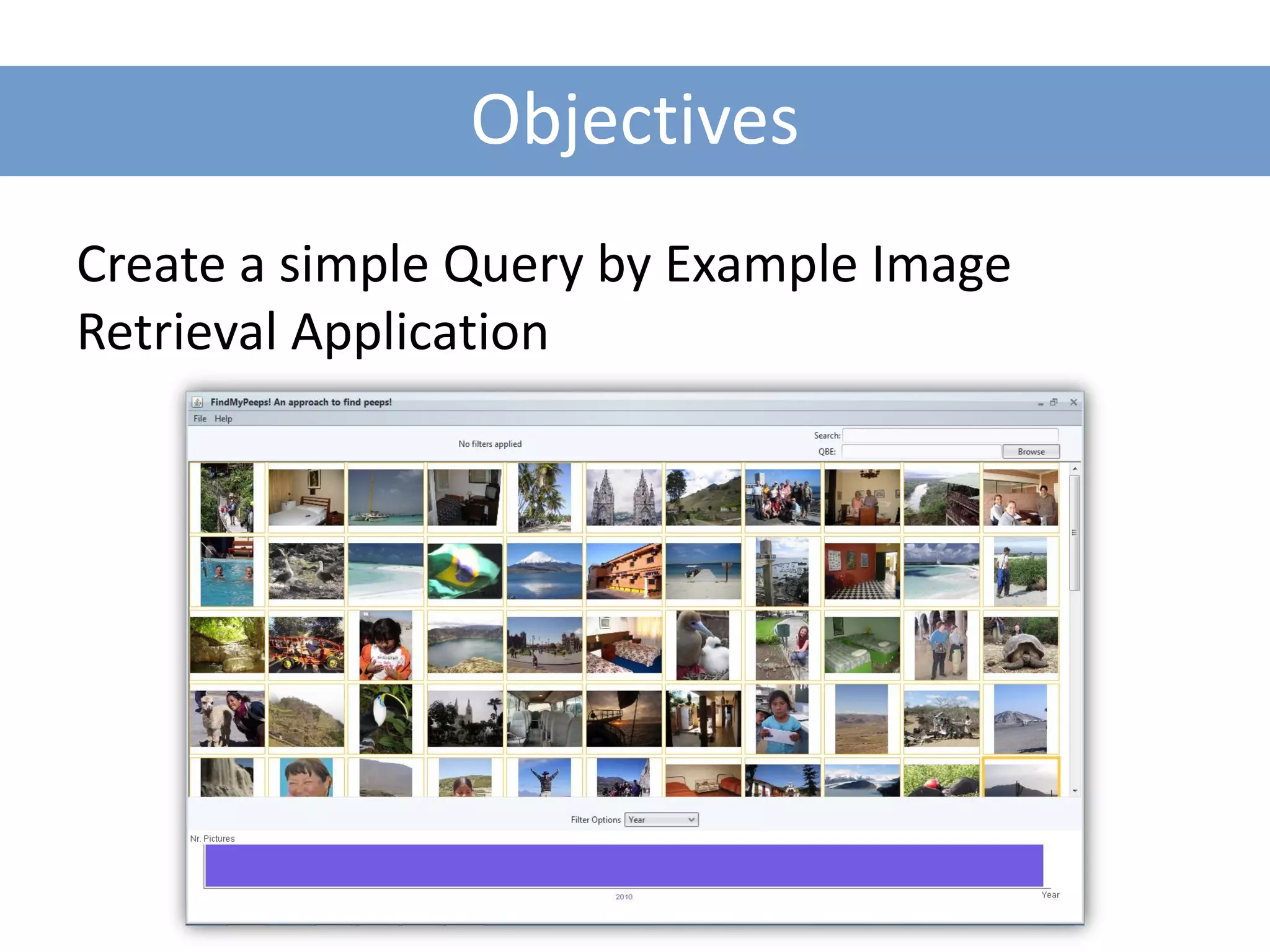 Objectives

Create a simple Query by Example Image Retrieval Application

FindMyPeeps! An approach to find peeps!

File Help

No filters applied

Search:

QBE:

Browse

Filter Options Year

Nr. Pictures

2010

Year